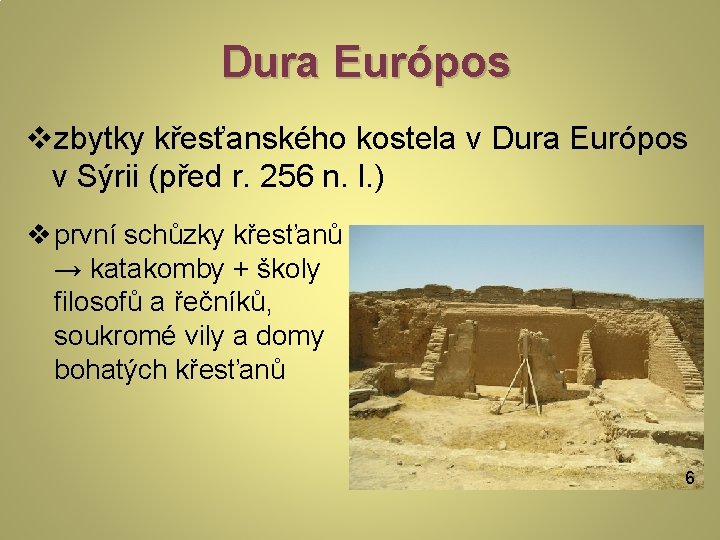 Dura Európos

❖zbytky křesťanského kostela v Dura Európos v Sýrii (před r. 256 n. l.)

❖první schůzky křesťanů → katakomby + školy filosofů a řečníků, soukromé vily a domy bohatých křesťanů

6